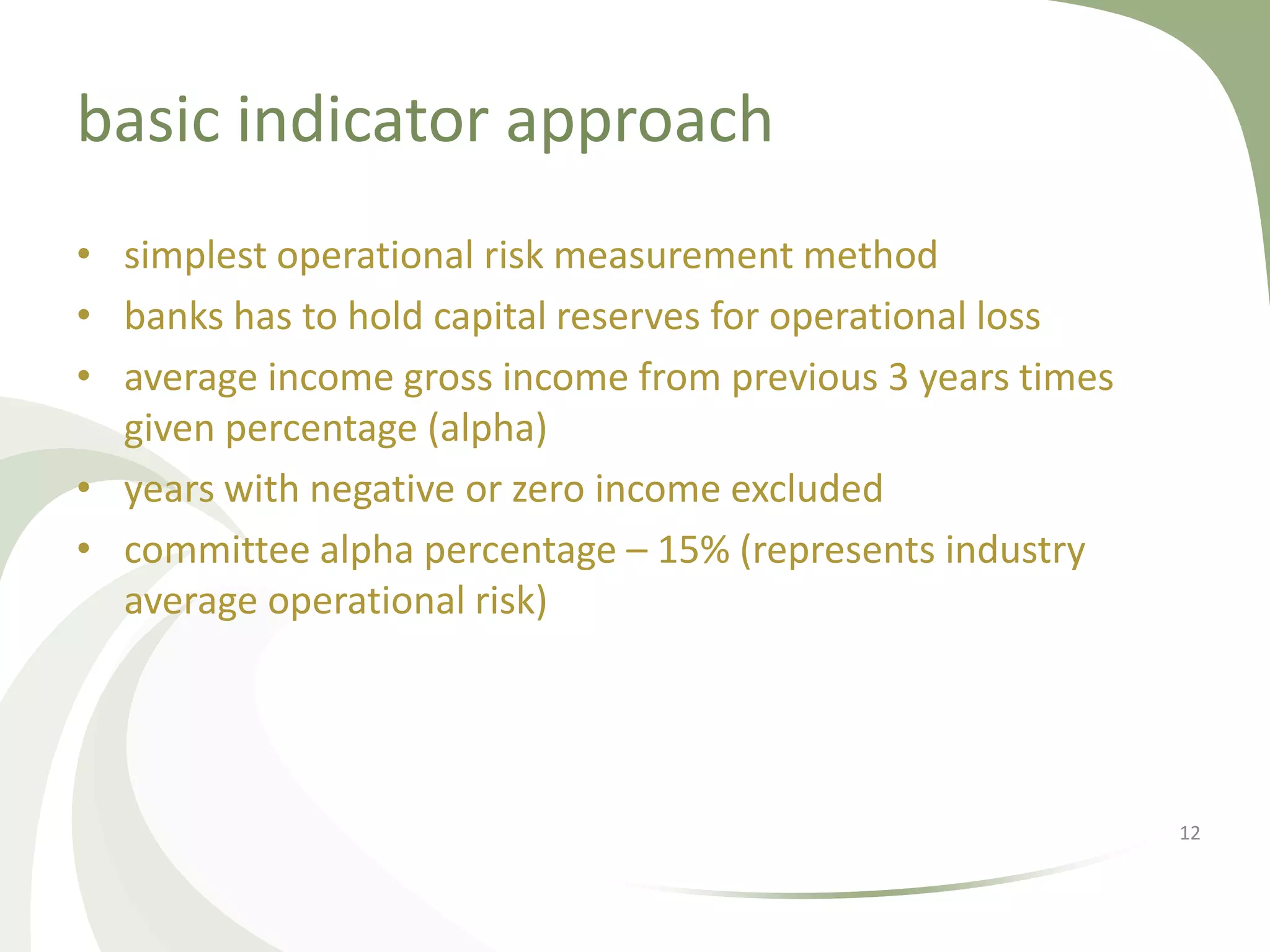 basic indicator approach

• simplest operational risk measurement method
• banks has to hold capital reserves for operational loss
• average income gross income from previous 3 years times given percentage (alpha)
• years with negative or zero income excluded
• committee alpha percentage – 15% (represents industry average operational risk)

12